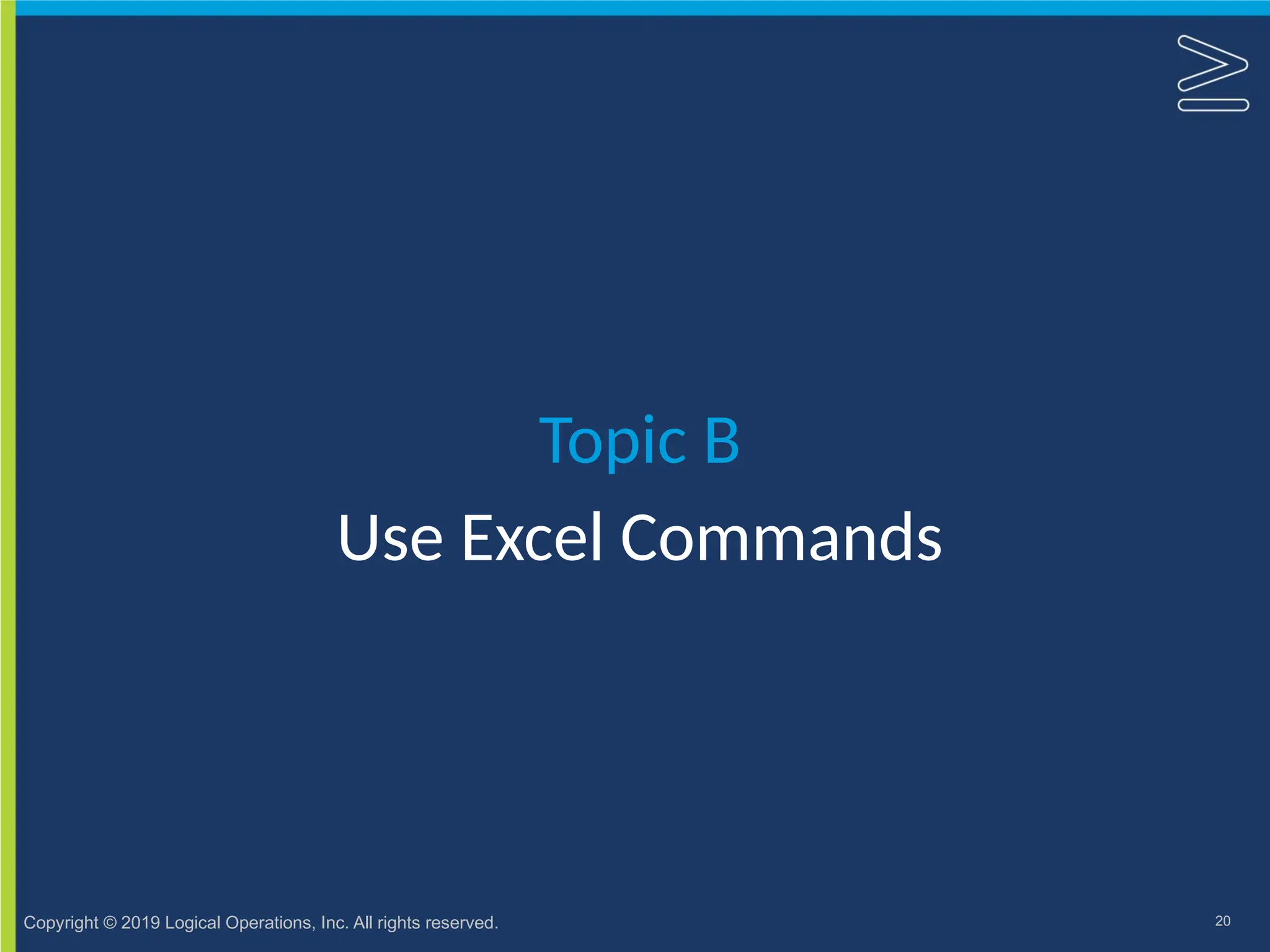 Topic B

Use Excel Commands

Copyright © 2019 Logical Operations, Inc. All rights reserved.

20